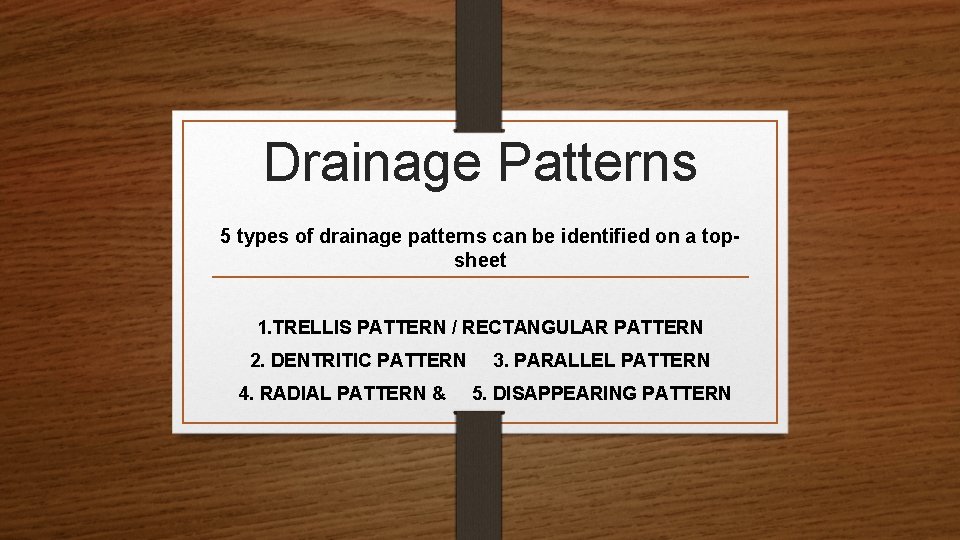 Drainage Patterns

5 types of drainage patterns can be identified on a top-sheet

1.TRELLIS PATTERN / RECTANGULAR PATTERN

2. DENTRITIC PATTERN 3. PARALLEL PATTERN

4. RADIAL PATTERN & 5. DISAPPEARING PATTERN